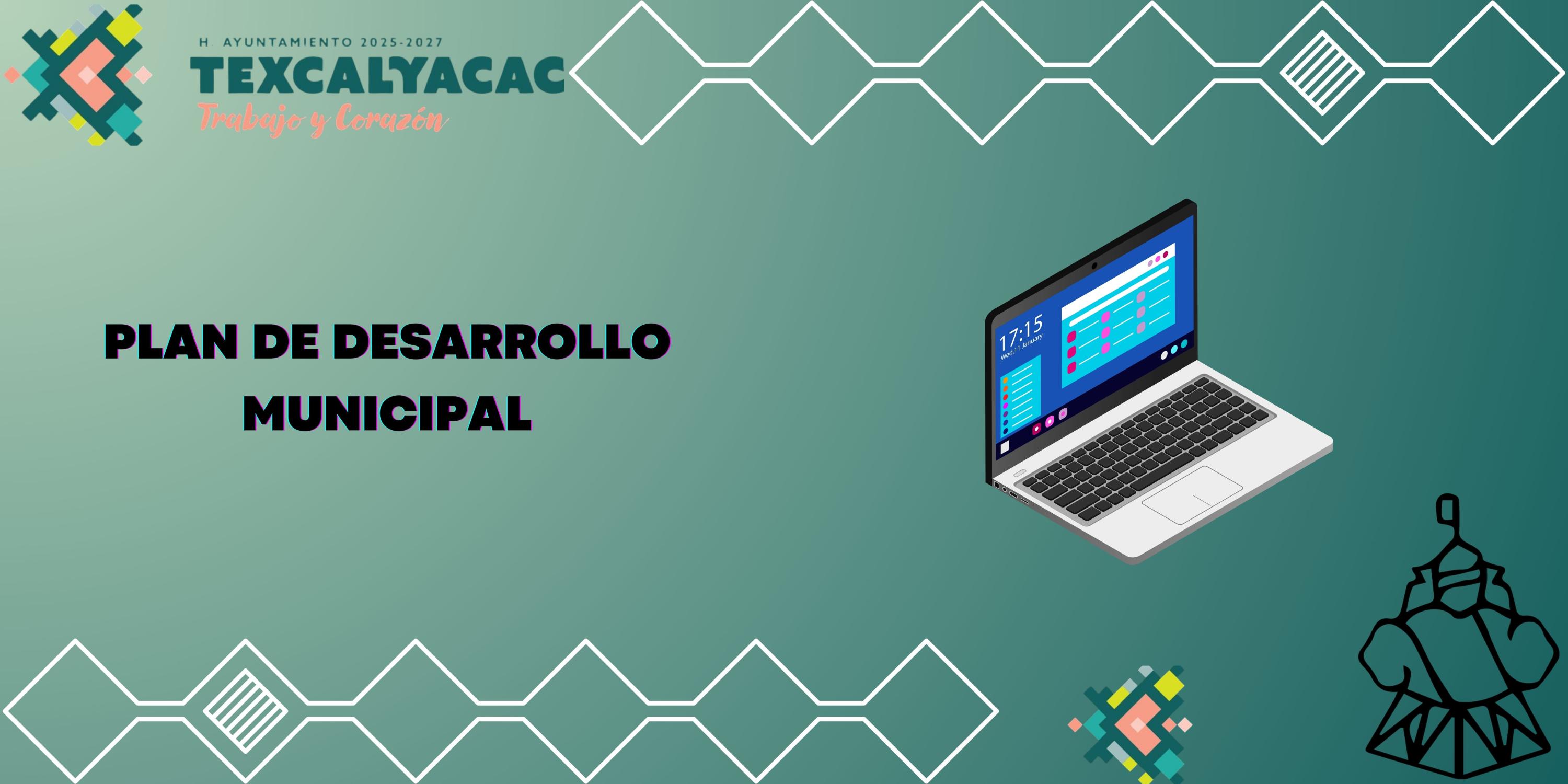 H. AYUNTAMIENTO 2025-2027
TEXCALYACAC
Trabajo y Corazón

PLAN DE DESARROLLO MUNICIPAL

17:15
Wed, 11 January